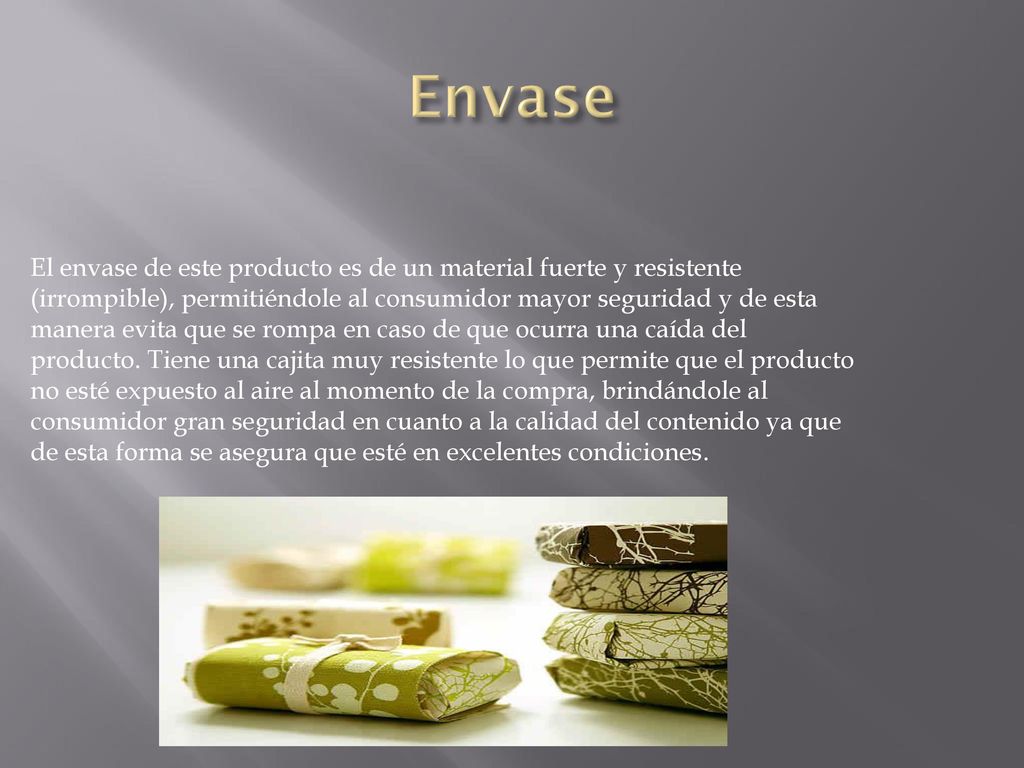 Envase

El envase de este producto es de un material fuerte y resistente (irrompible), permitiéndole al consumidor mayor seguridad y de esta manera evita que se rompa en caso de que ocurra una caída del producto. Tiene una cajita muy resistente lo que permite que el producto no esté expuesto al aire al momento de la compra, brindándole al consumidor gran seguridad en cuanto a la calidad del contenido ya que de esta forma se asegura que esté en excelentes condiciones.